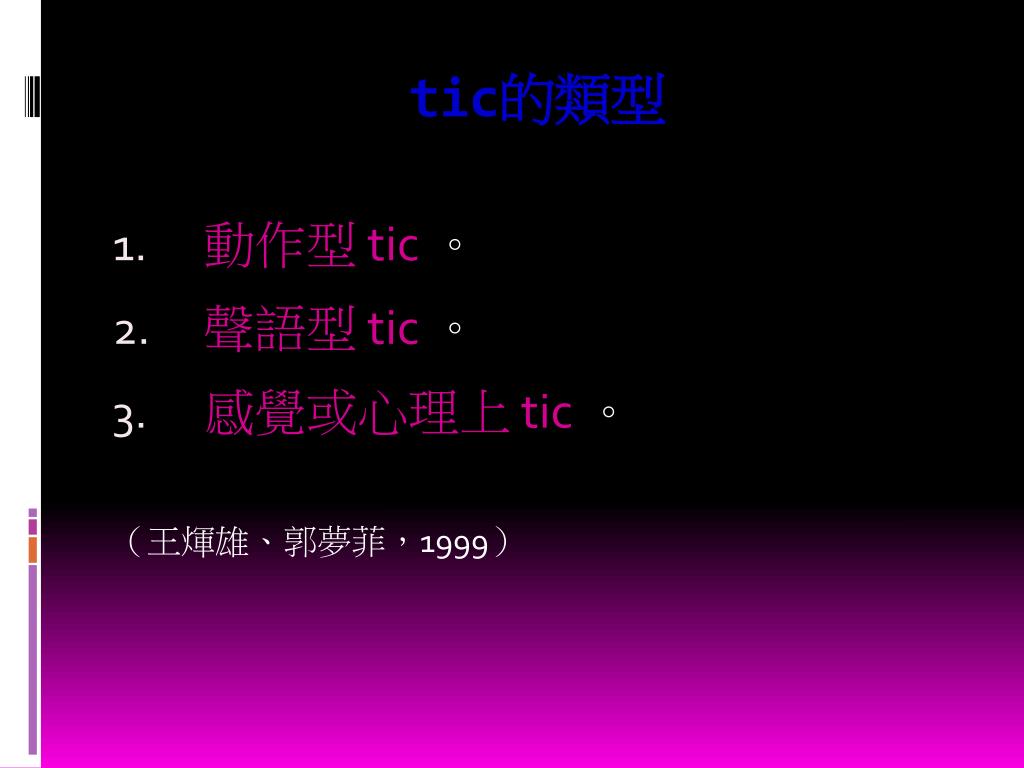 tic的類型

1. 動作型 tic 。
2. 聲語型 tic 。
3. 感覺或心理上 tic 。

（王煇雄、郭夢菲，1999）